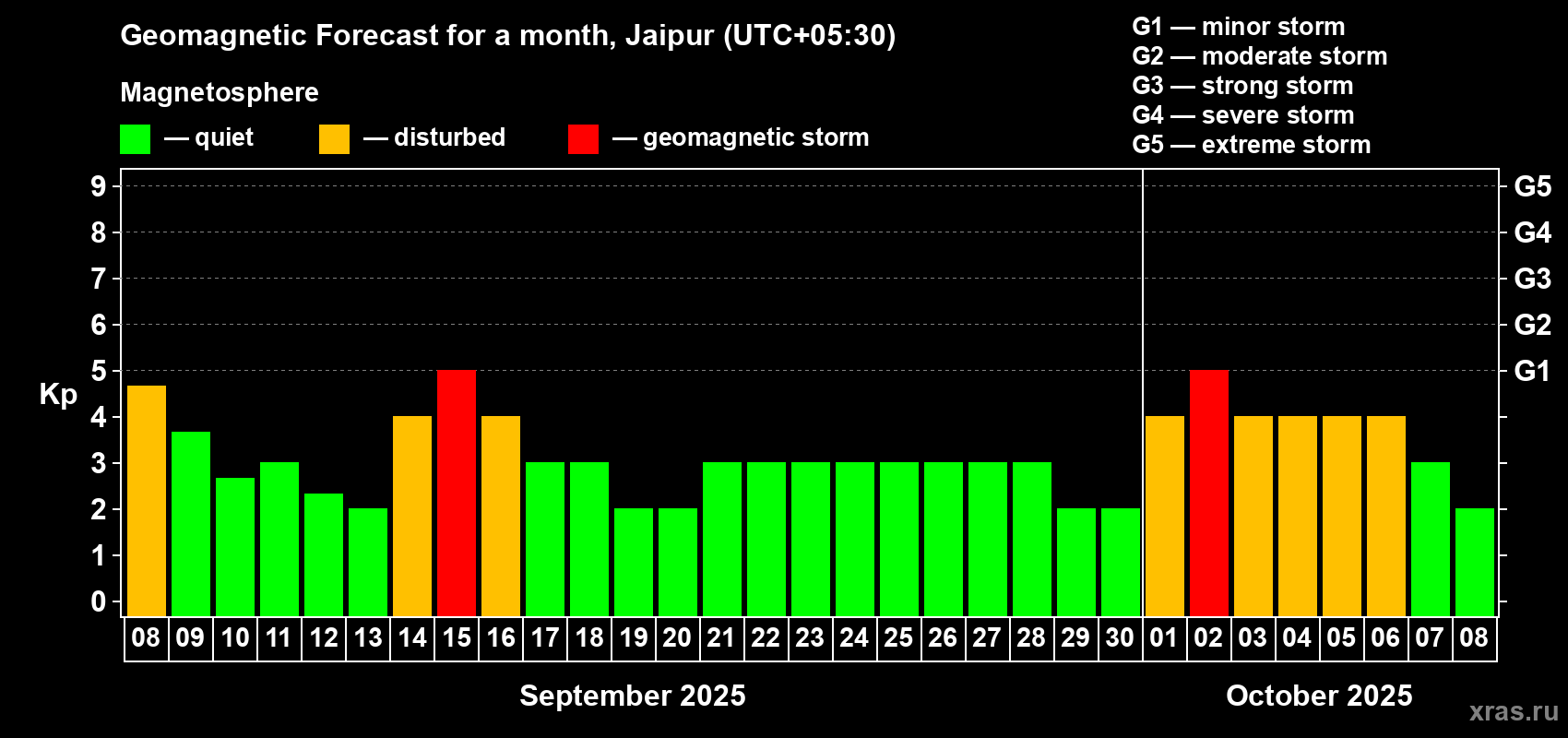 Geomagnetic Forecast for a month, Jaipur (UTC+05:30)

Magnetosphere

— quiet — disturbed — geomagnetic storm

G1 — minor storm
G2 — moderate storm
G3 — strong storm
G4 — severe storm
G5 — extreme storm

Kp

9 8 7 6 5 4 3 2 1 0

G5 G4 G3 G2 G1

08 09 10 11 12 13 14 15 16 17 18 19 20 21 22 23 24 25 26 27 28 29 30 01 02 03 04 05 06 07 08

September 2025

October 2025

xras.ru